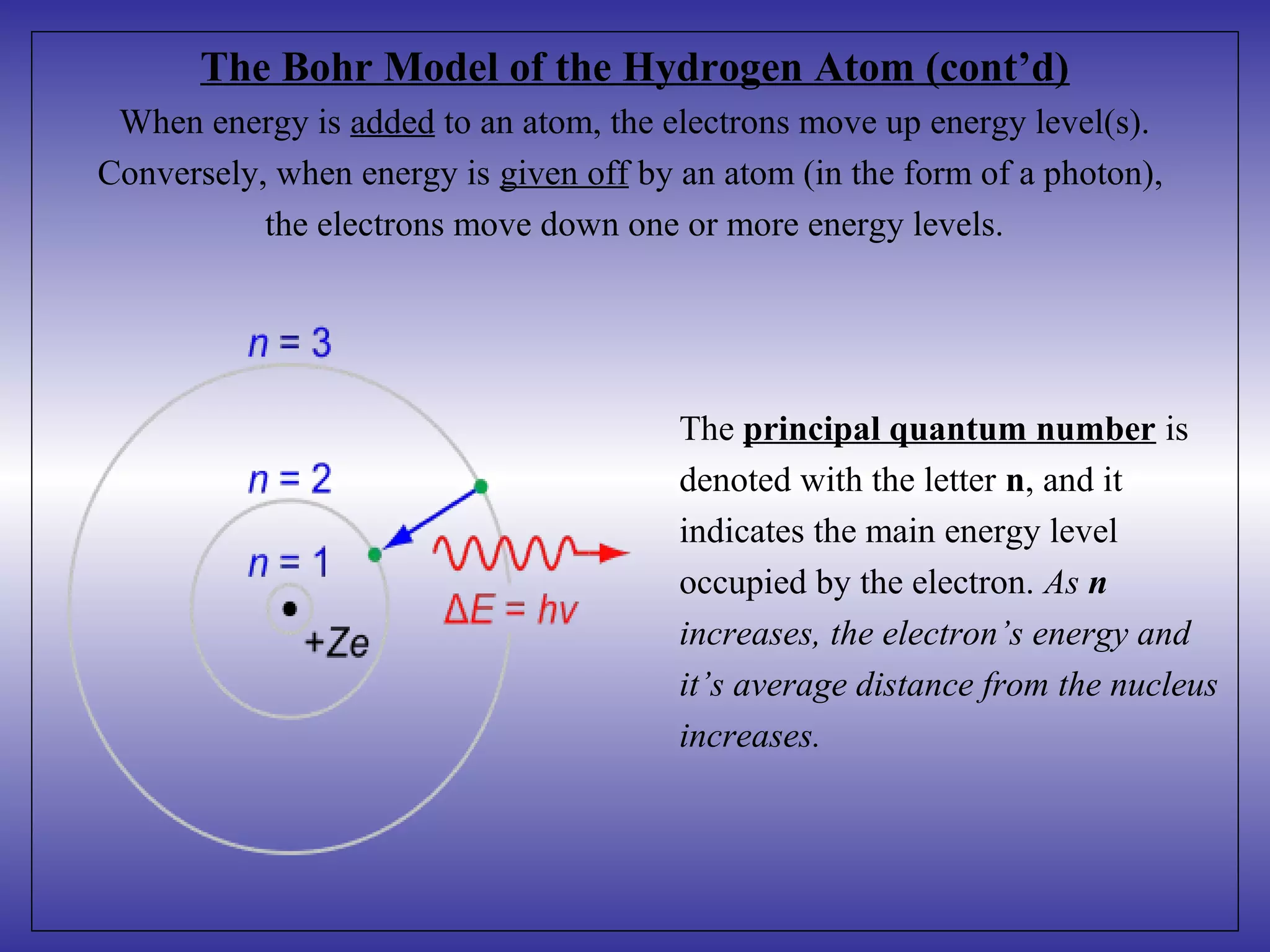 The Bohr Model of the Hydrogen Atom (cont'd)

When energy is added to an atom, the electrons move up energy level(s). Conversely, when energy is given off by an atom (in the form of a photon), the electrons move down one or more energy levels.

$n = 3$

$n = 2$

$n = 1$

$+Ze$

$\Delta E = hv$

The principal quantum number is denoted with the letter n, and it indicates the main energy level occupied by the electron. As n increases, the electron's energy and it's average distance from the nucleus increases.